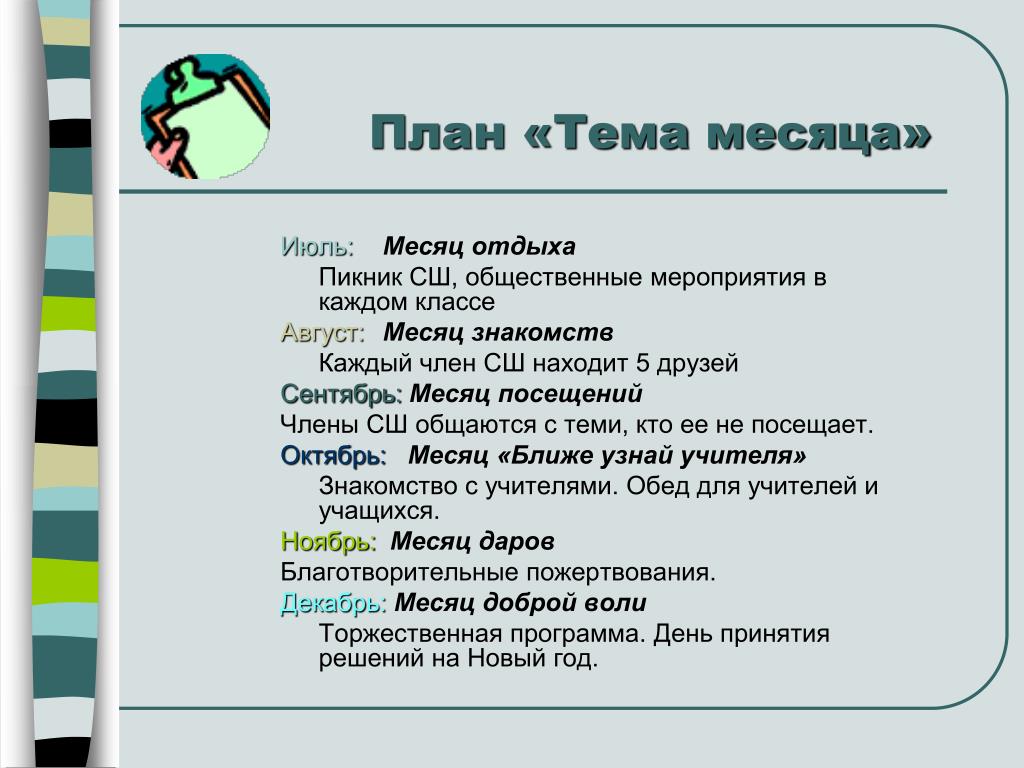 План «Тема месяца»

Июль: Месяц отдыха

Пикник СШ, общественные мероприятия в каждом классе

Август: Месяц знакомств

Каждый член СШ находит 5 друзей

Сентябрь: Месяц посещений

Члены СШ общаются с теми, кто ее не посещает.

Октябрь: Месяц «Ближе узнай учителя»

Знакомство с учителями. Обед для учителей и учащихся.

Ноябрь: Месяц даров

Благотворительные пожертвования.

Декабрь: Месяц доброй воли

Торжественная программа. День принятия решений на Новый год.